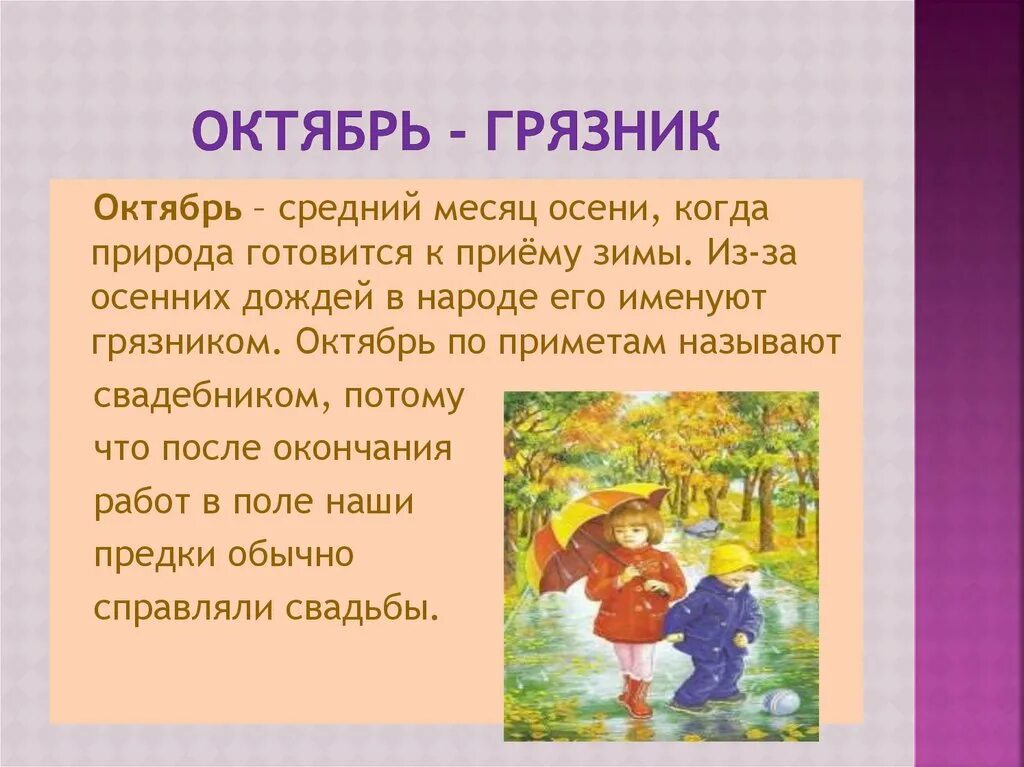 ОКТЯБРЬ - ГРЯЗНИК

Октябрь – средний месяц осени, когда природа готовится к приёму зимы. Из-за осенних дождей в народе его именуют грязником. Октябрь по приметам называют свадебником, потому что после окончания работ в поле наши предки обычно справляли свадьбы.